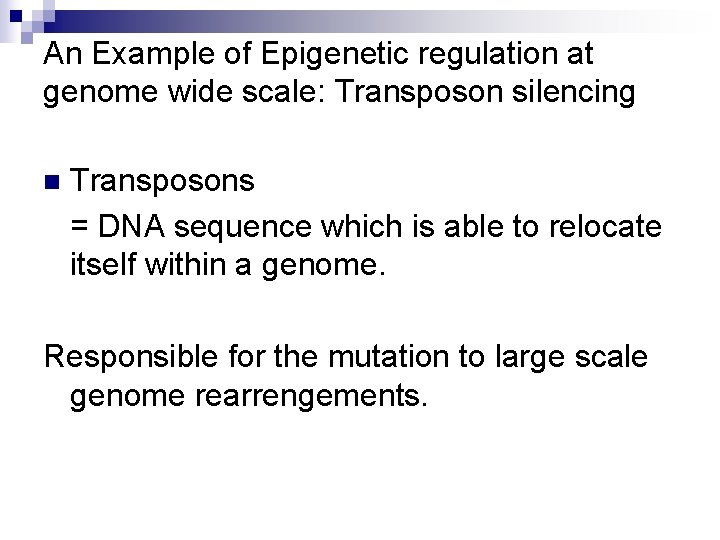 An Example of Epigenetic regulation at genome wide scale: Transposon silencing

Transposons

= DNA sequence which is able to relocate itself within a genome.

Responsible for the mutation to large scale genome rearrengements.